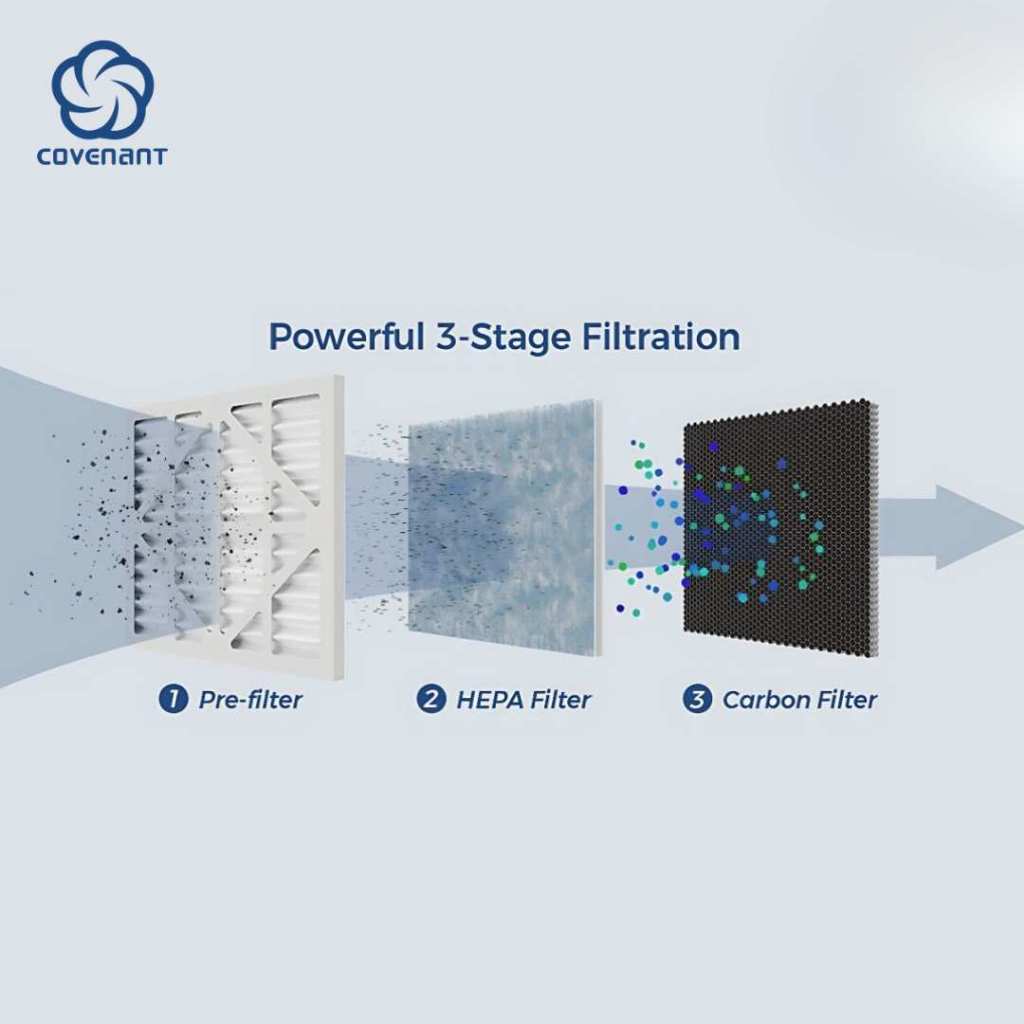 COVENANT

Powerful 3-Stage Filtration

1 Pre-filter

2 HEPA Filter

3 Carbon Filter